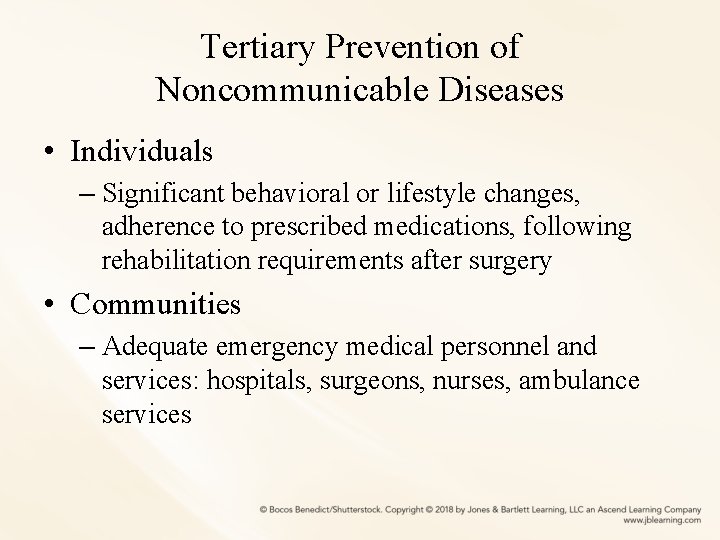 Tertiary Prevention of Noncommunicable Diseases

• Individuals

– Significant behavioral or lifestyle changes, adherence to prescribed medications, following rehabilitation requirements after surgery

• Communities

– Adequate emergency medical personnel and services: hospitals, surgeons, nurses, ambulance services

© Bocos Benedict/Shutterstock. Copyright © 2018 by Jones & Bartlett Learning, LLC an Ascend Learning Company
www.jblearning.com